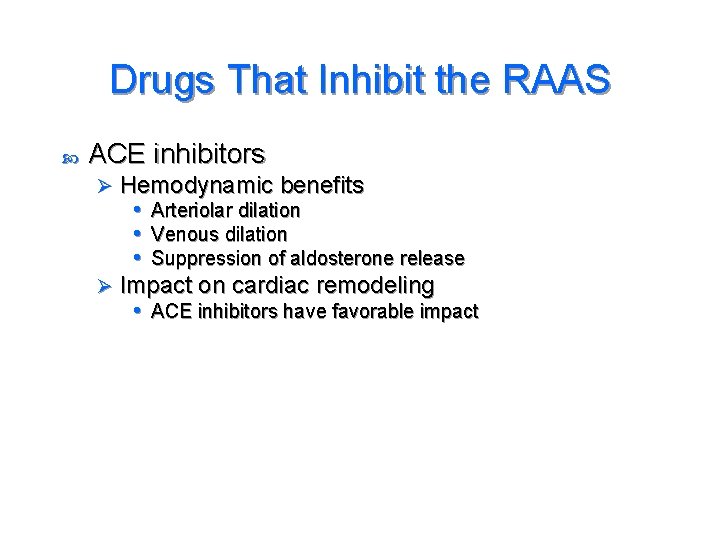 Drugs That Inhibit the RAAS

ACE inhibitors
Hemodynamic benefits
Arteriolar dilation
Venous dilation
Suppression of aldosterone release
Impact on cardiac remodeling
ACE inhibitors have favorable impact